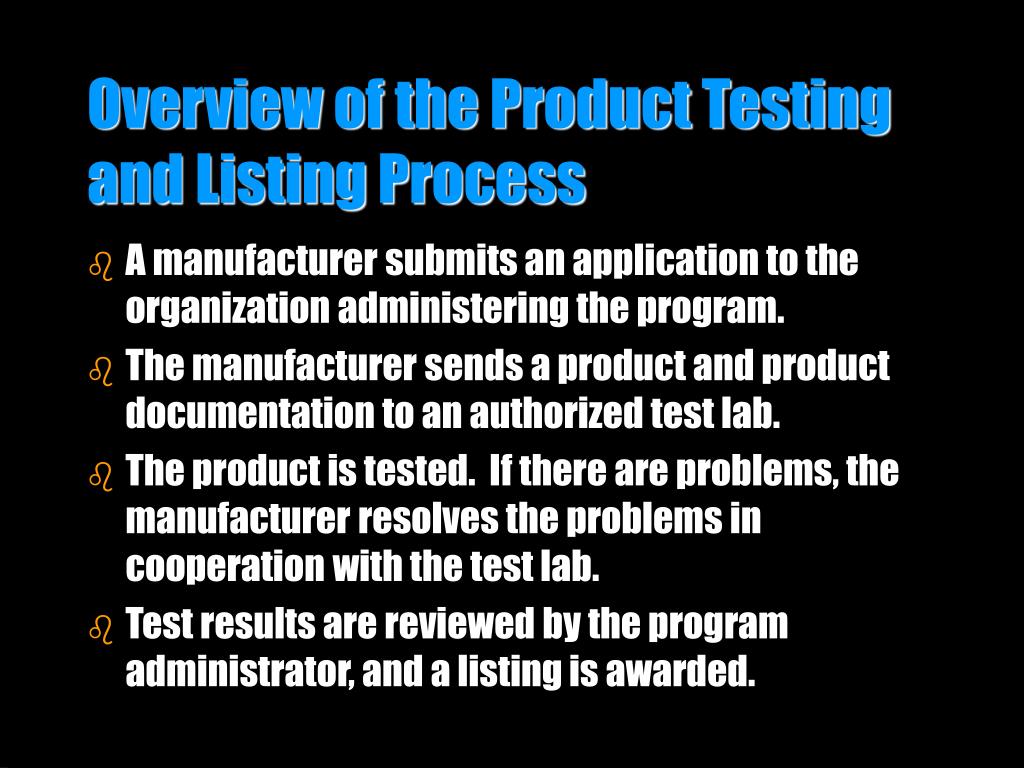 Overview of the Product Testing and Listing Process

- A manufacturer submits an application to the organization administering the program.
- The manufacturer sends a product and product documentation to an authorized test lab.
- The product is tested. If there are problems, the manufacturer resolves the problems in cooperation with the test lab.
- Test results are reviewed by the program administrator, and a listing is awarded.